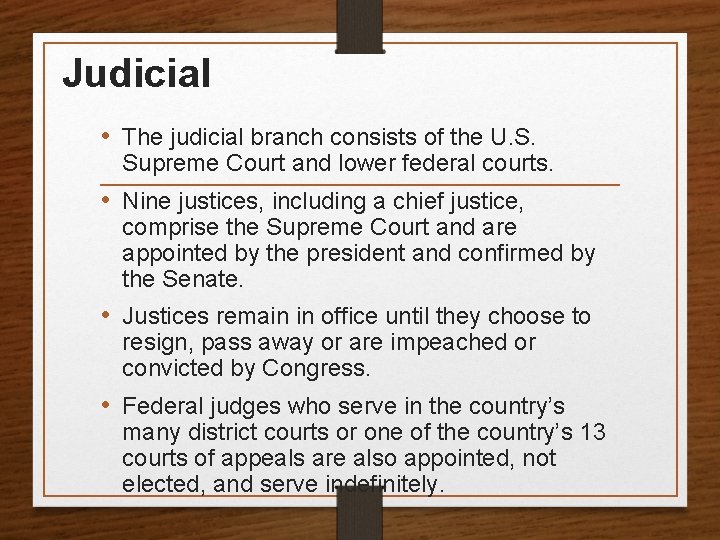 Judicial

• The judicial branch consists of the U.S. Supreme Court and lower federal courts.

• Nine justices, including a chief justice, comprise the Supreme Court and are appointed by the president and confirmed by the Senate.

• Justices remain in office until they choose to resign, pass away or are impeached or convicted by Congress.

• Federal judges who serve in the country's many district courts or one of the country's 13 courts of appeals are also appointed, not elected, and serve indefinitely.